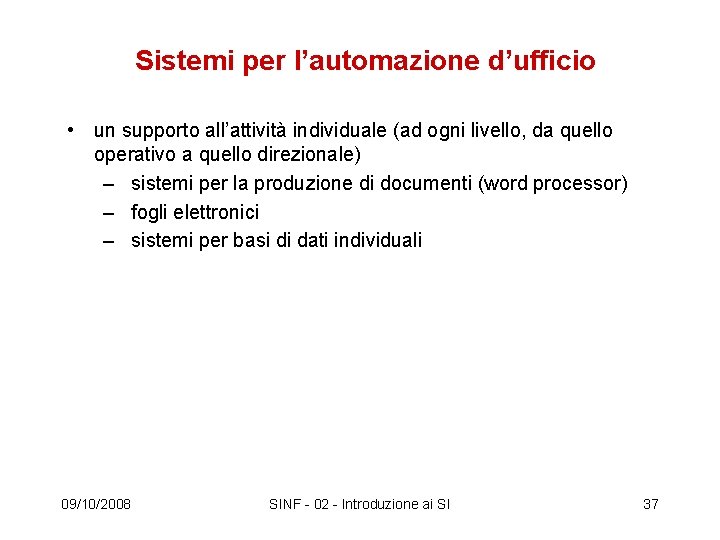 Sistemi per l’automazione d’ufficio

• un supporto all’attività individuale (ad ogni livello, da quello operativo a quello direzionale)
– sistemi per la produzione di documenti (word processor)
– fogli elettronici
– sistemi per basi di dati individuali

09/10/2008 SINF - 02 - Introduzione ai SI 37